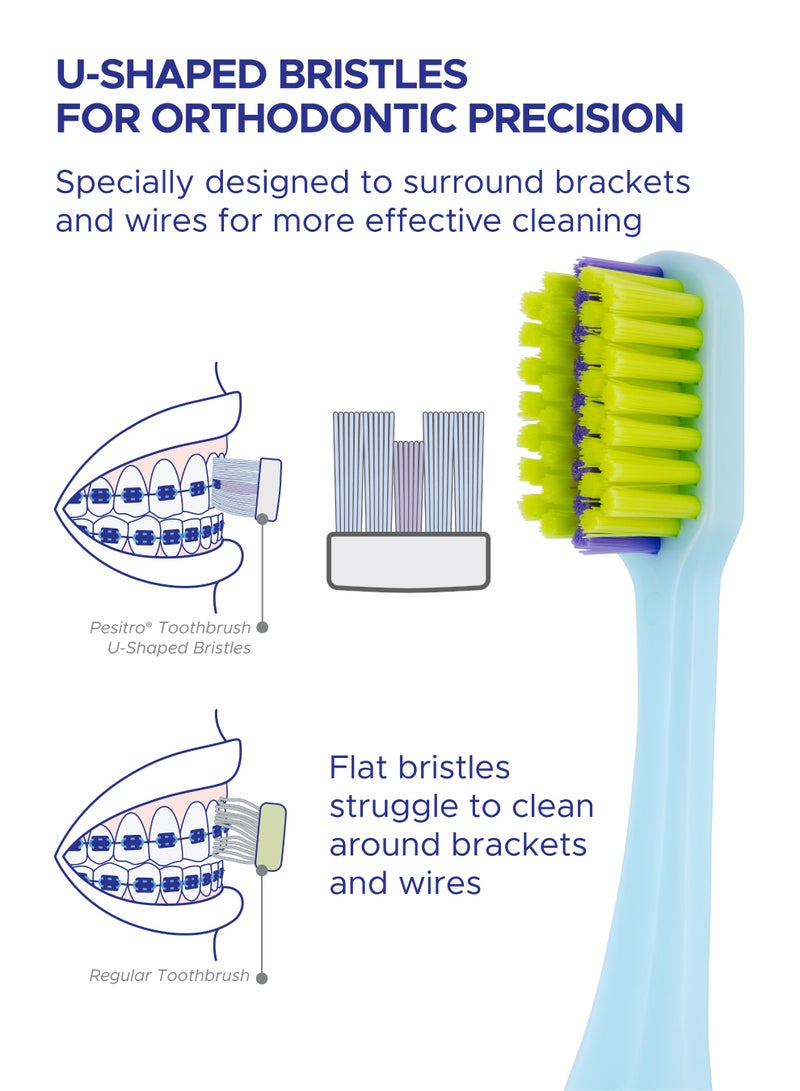 U-SHAPED BRISTLES FOR ORTHODONTIC PRECISION

Specially designed to surround brackets and wires for more effective cleaning

Pesitro® Toothbrush U-Shaped Bristles

Flat bristles struggle to clean around brackets and wires

Regular Toothbrush